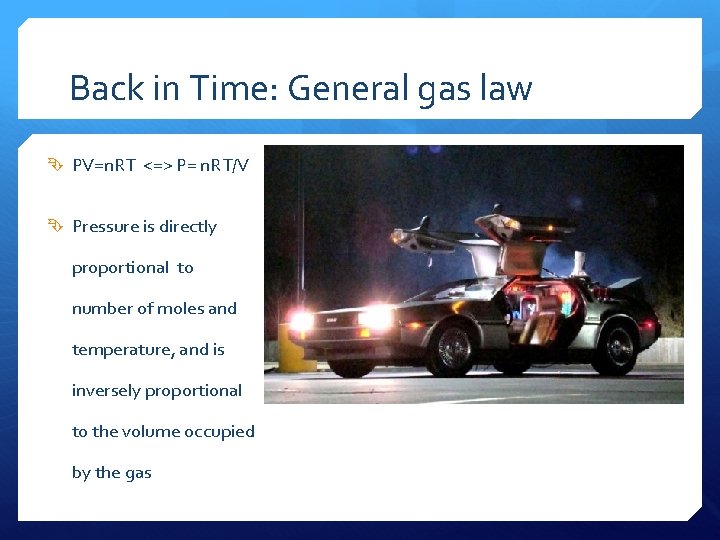 Back in Time: General gas law

PV=nRT <=> P= nRT/V

Pressure is directly proportional to number of moles and temperature, and is inversely proportional to the volume occupied by the gas